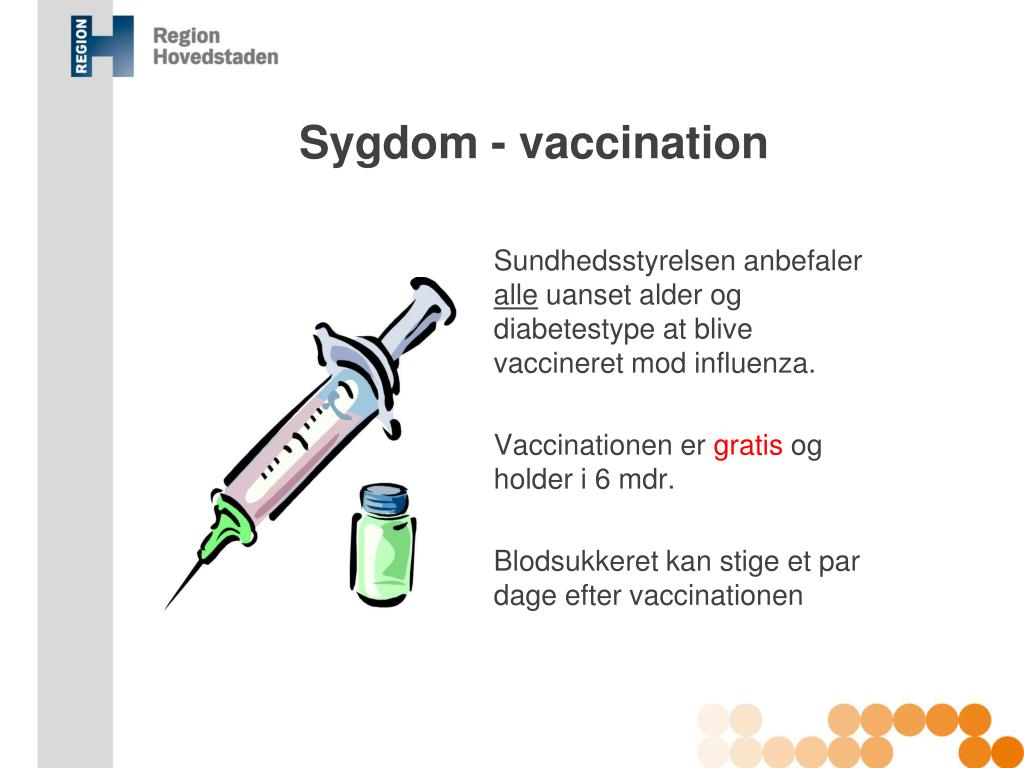 REGION
Region
Hovedstaden

Sygdom - vaccination

Sundhedsstyrelsen anbefaler alle uanset alder og diabetestype at blive vaccineret mod influenza.

Vaccinationen er gratis og holder i 6 mdr.

Blodsukkeret kan stige et par dage efter vaccinationen